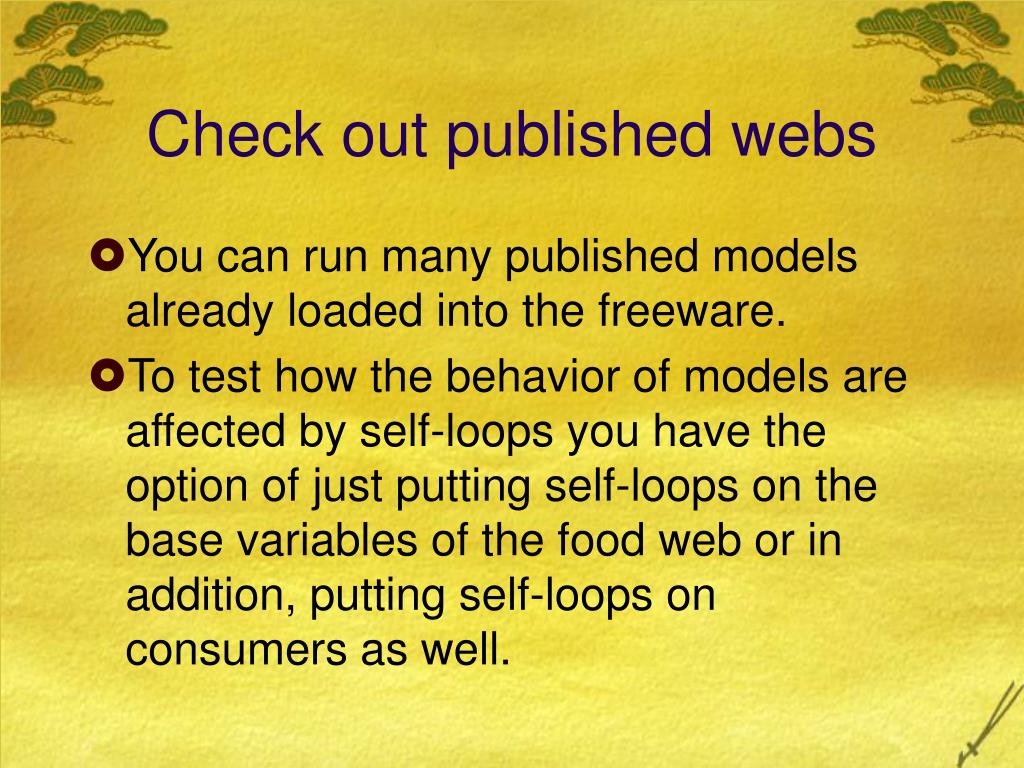 Check out published webs

You can run many published models already loaded into the freeware.

To test how the behavior of models are affected by self-loops you have the option of just putting self-loops on the base variables of the food web or in addition, putting self-loops on consumers as well.